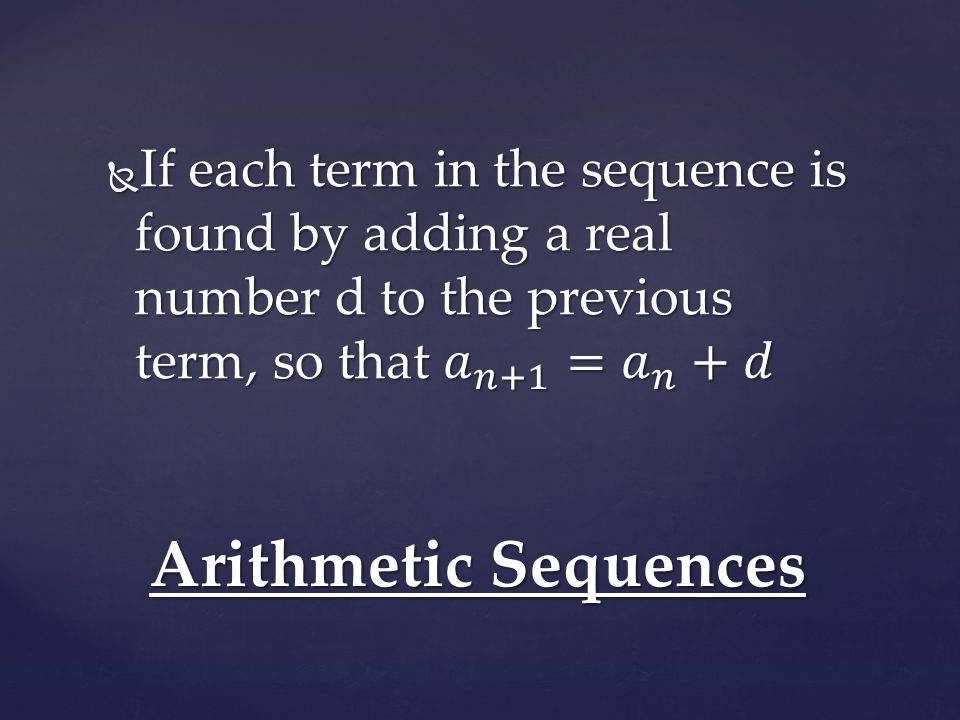 If each term in the sequence is found by adding a real number d to the previous term, so that $a_{n+1} = a_n + d$

Arithmetic Sequences